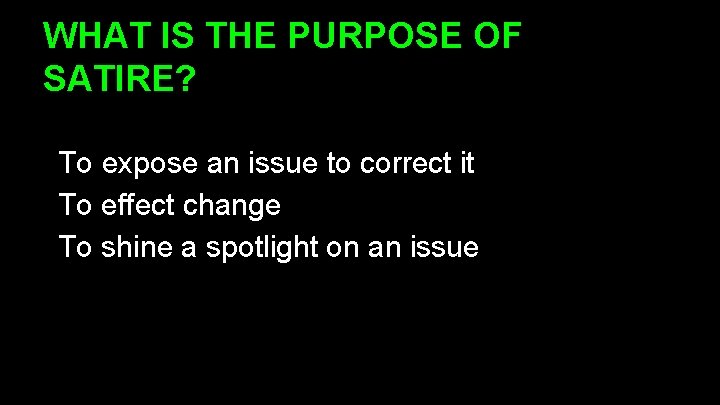 WHAT IS THE PURPOSE OF SATIRE?

To expose an issue to correct it
To effect change
To shine a spotlight on an issue